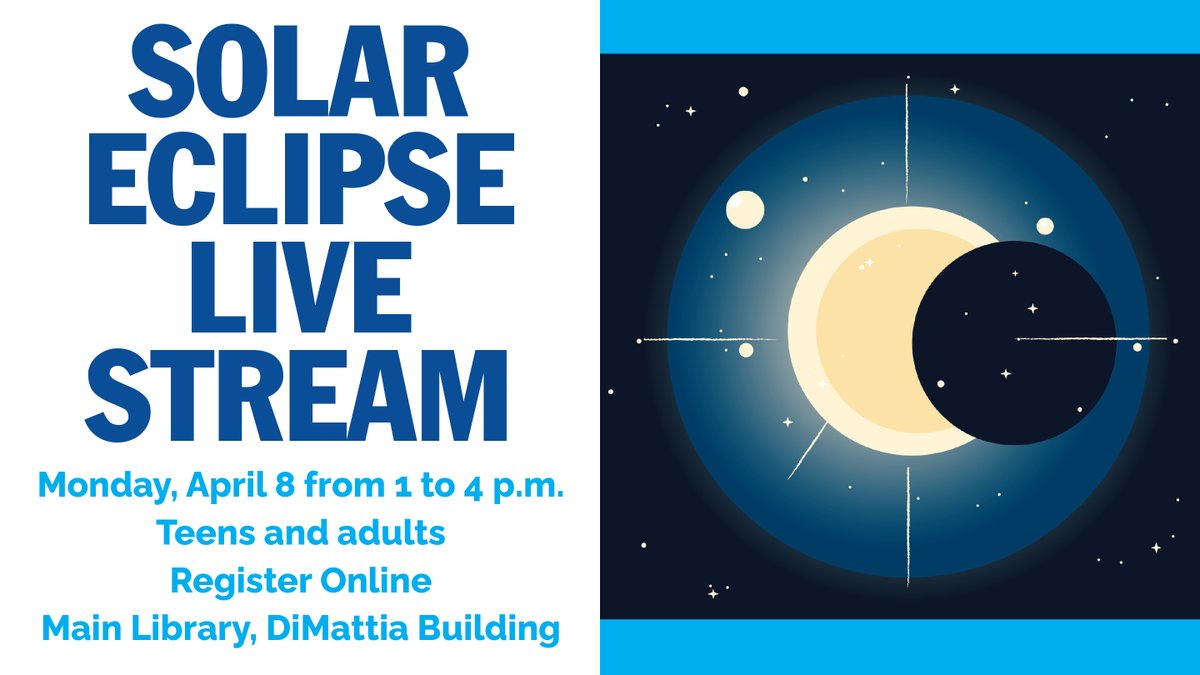 SOLAR ECLIPSE LIVE STREAM

Monday, April 8 from 1 to 4 p.m.
Teens and adults
Register Online
Main Library, DiMattia Building